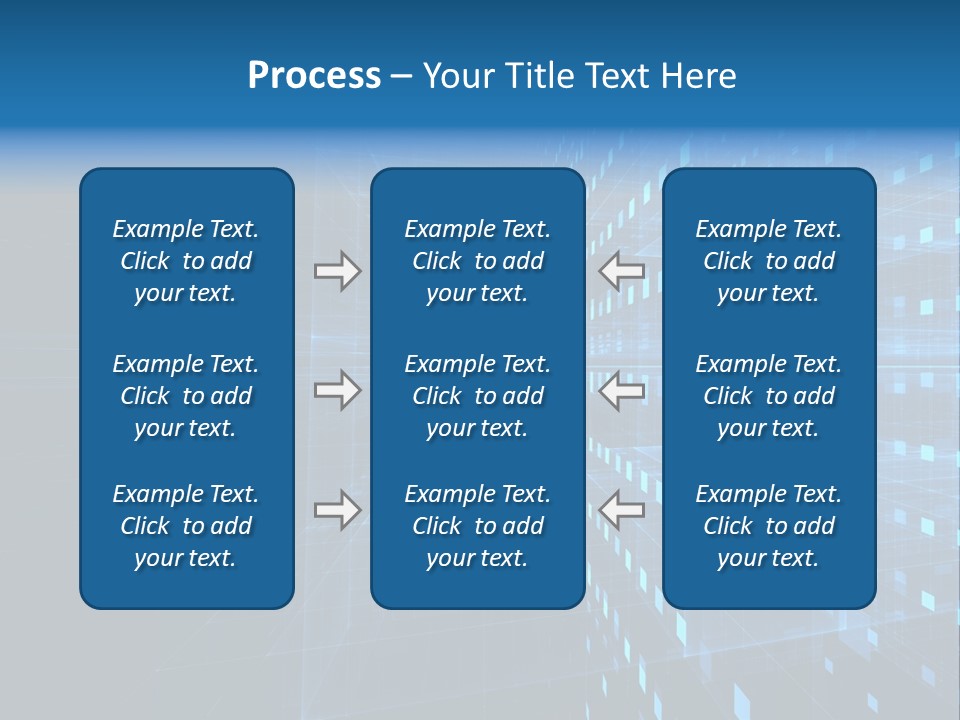 Process – Your Title Text Here

Example Text. Click to add your text.

Example Text. Click to add your text.

Example Text. Click to add your text.

Example Text. Click to add your text.

Example Text. Click to add your text.

Example Text. Click to add your text.

Example Text. Click to add your text.

Example Text. Click to add your text.

Example Text. Click to add your text.